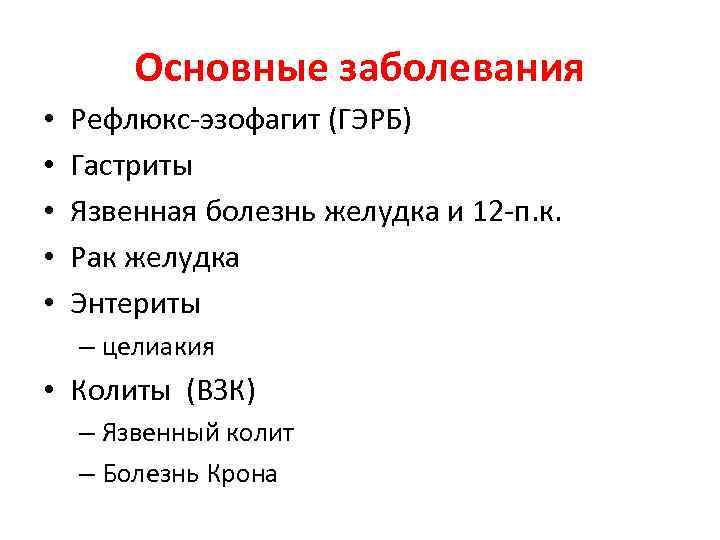 Основные заболевания

• Рефлюкс-эзофагит (ГЭРБ)
• Гастриты
• Язвенная болезнь желудка и 12-п.к.
• Рак желудка
• Энтериты
  – целиакия
• Колиты (ВЗК)
  – Язвенный колит
  – Болезнь Крона